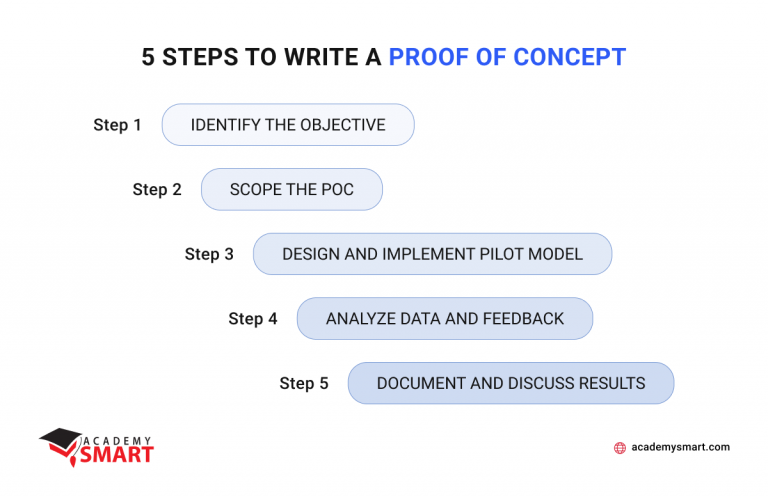 5 STEPS TO WRITE A PROOF OF CONCEPT

Step 1 IDENTIFY THE OBJECTIVE

Step 2 SCOPE THE POC

Step 3 DESIGN AND IMPLEMENT PILOT MODEL

Step 4 ANALYZE DATA AND FEEDBACK

Step 5 DOCUMENT AND DISCUSS RESULTS

ACADEMY SMART

academysmart.com